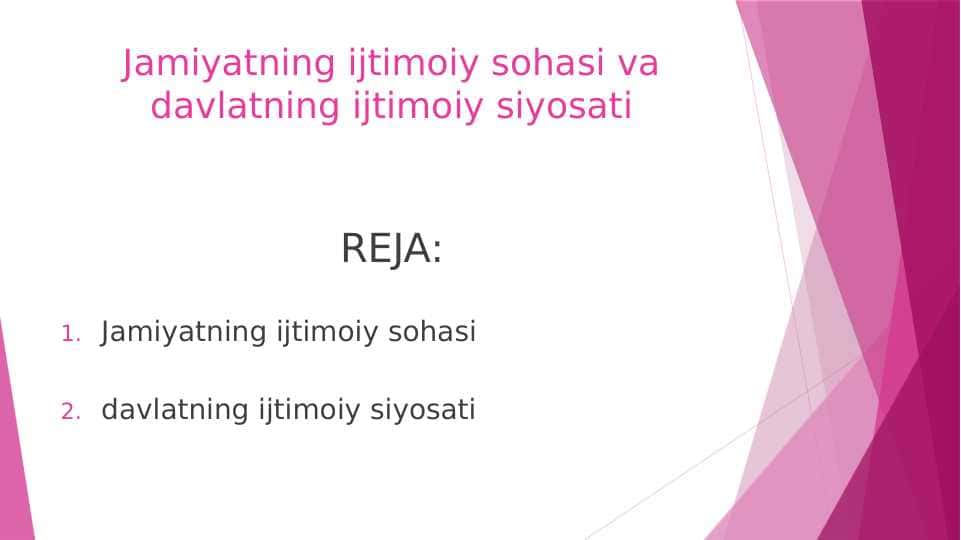 Jamiyatning ijtimoiy sohasi va davlatning ijtimoiy siyosati

REJA:

1. Jamiyatning ijtimoiy sohasi

2. davlatning ijtimoiy siyosati